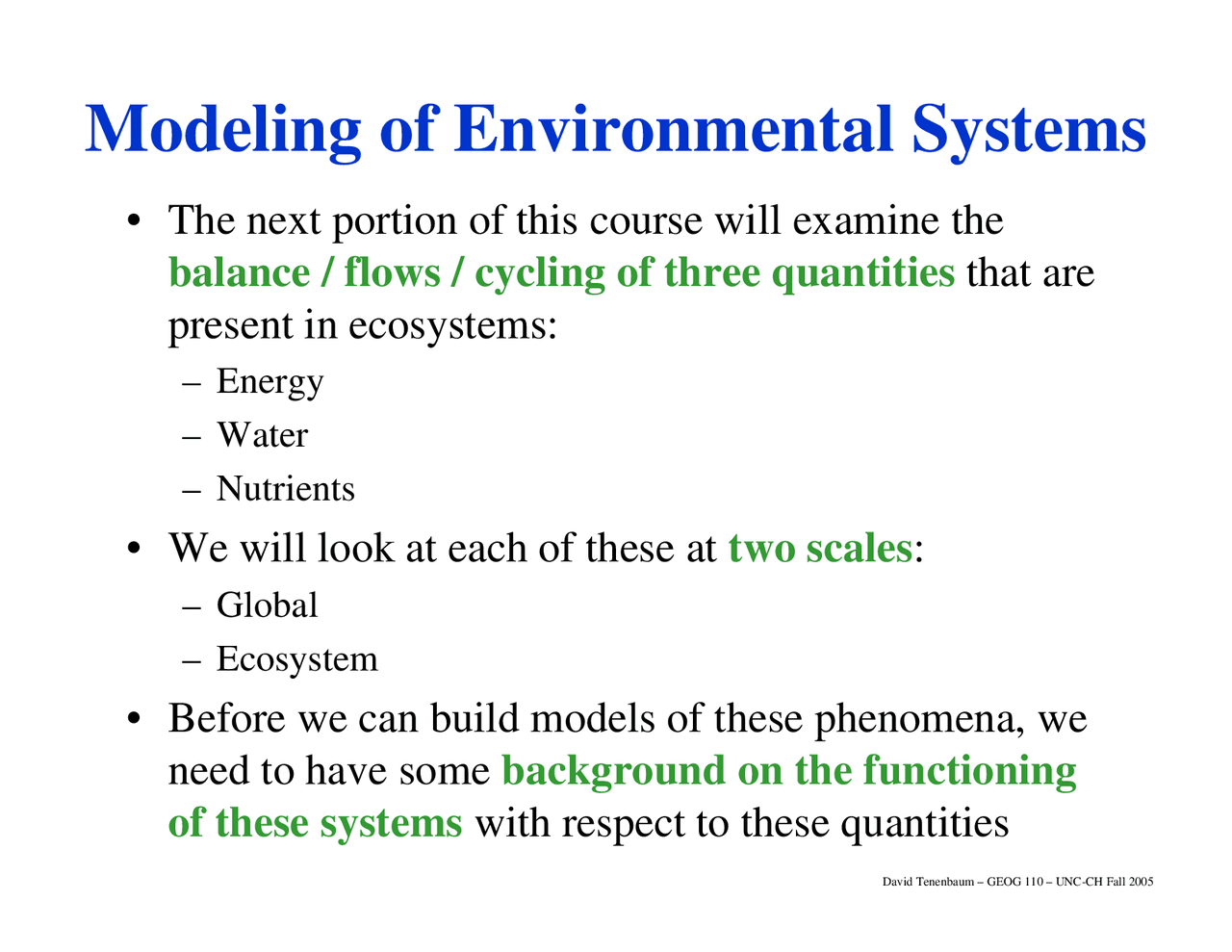 Modeling of Environmental Systems

• The next portion of this course will examine the balance / flows / cycling of three quantities that are present in ecosystems:
– Energy
– Water
– Nutrients

• We will look at each of these at two scales:
– Global
– Ecosystem

• Before we can build models of these phenomena, we need to have some background on the functioning of these systems with respect to these quantities

David Tenenbaum – GEOG 110 – UNC-CH Fall 2005